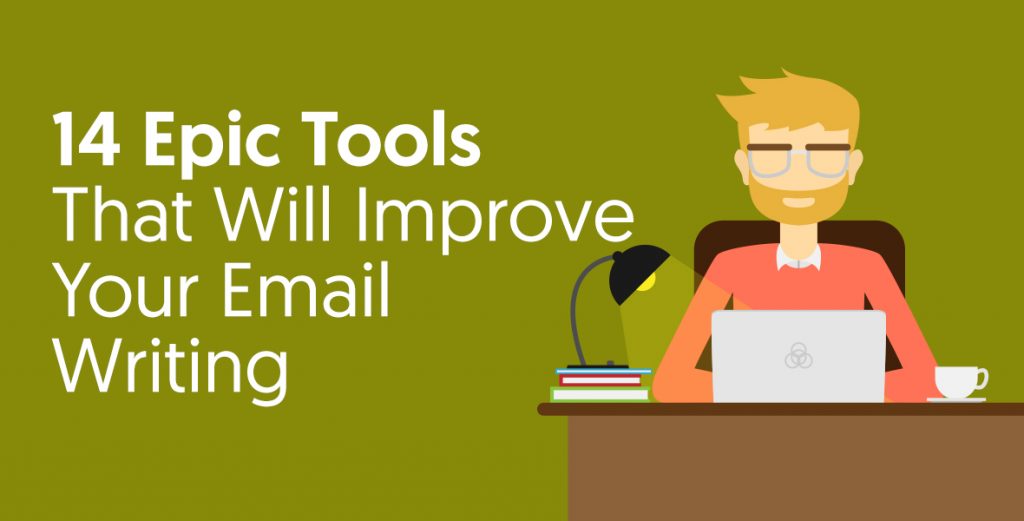 14 Epic Tools
That Will Improve Your Email Writing